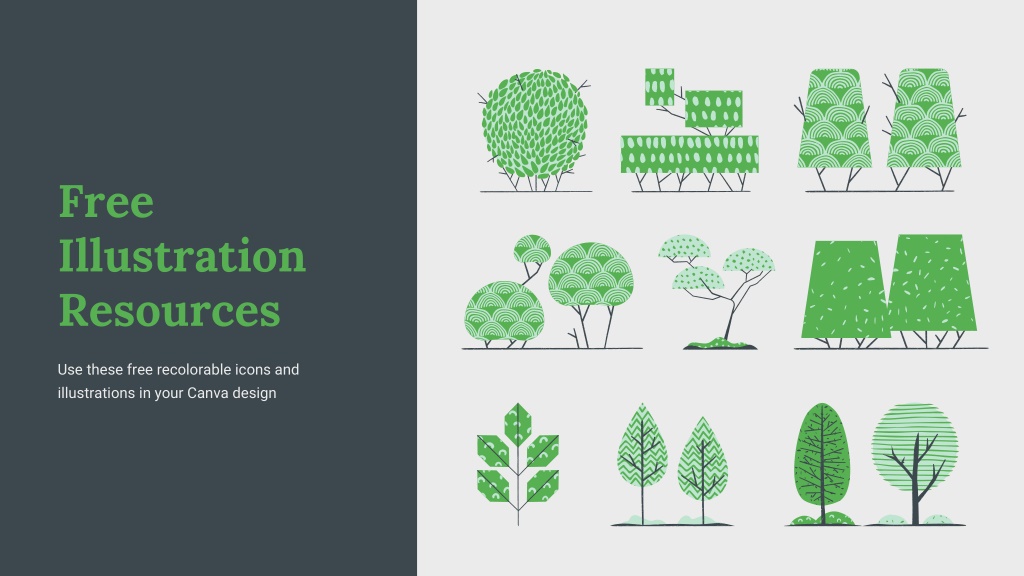 Free Illustration Resources

Use these free recolorable icons and illustrations in your Canva design